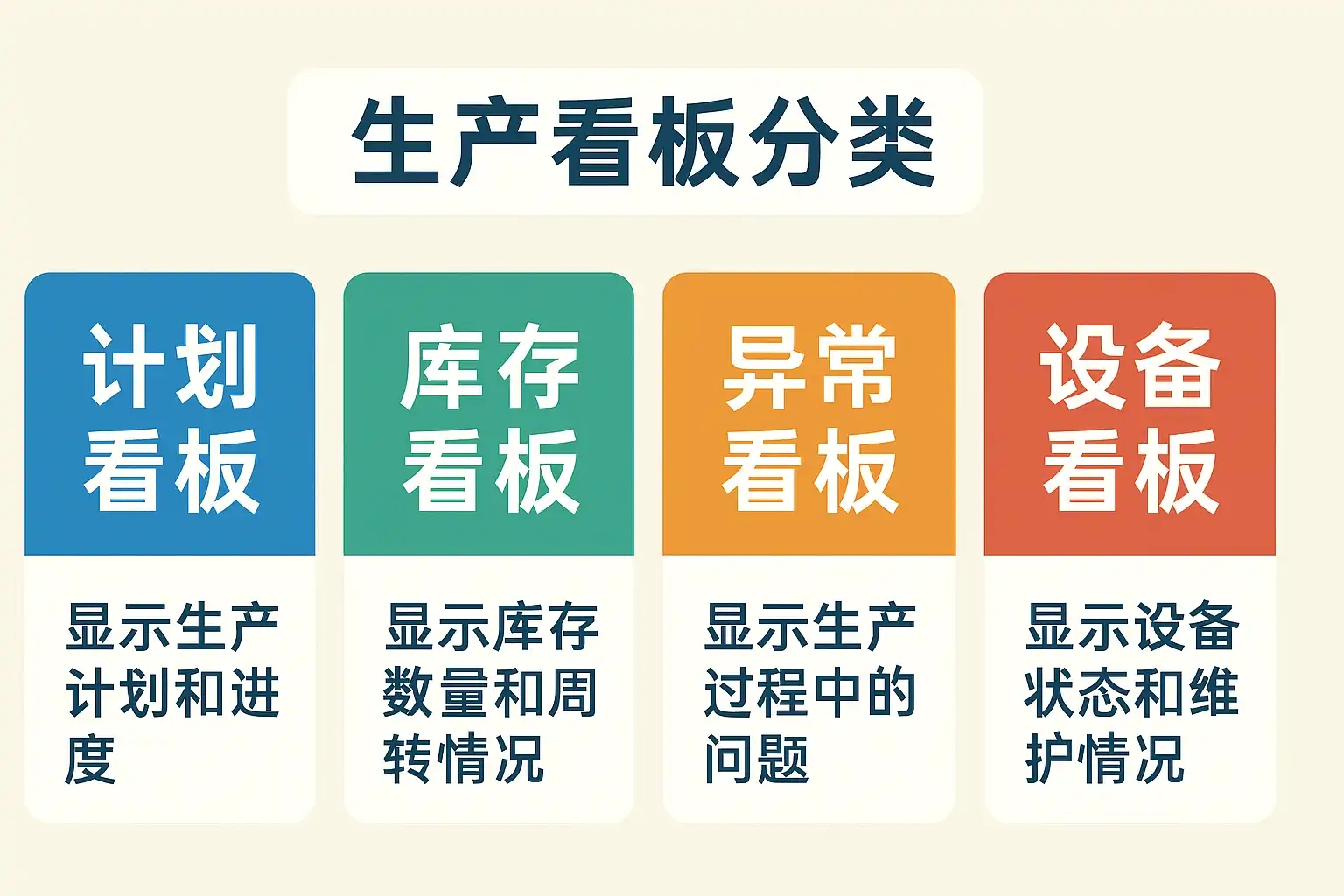 生产看板分类

计划看板

显示生产计划和进度

库存看板

显示库存数量和周转情况

异常看板

显示生产过程中的问题

设备看板

显示设备状态和维护情况